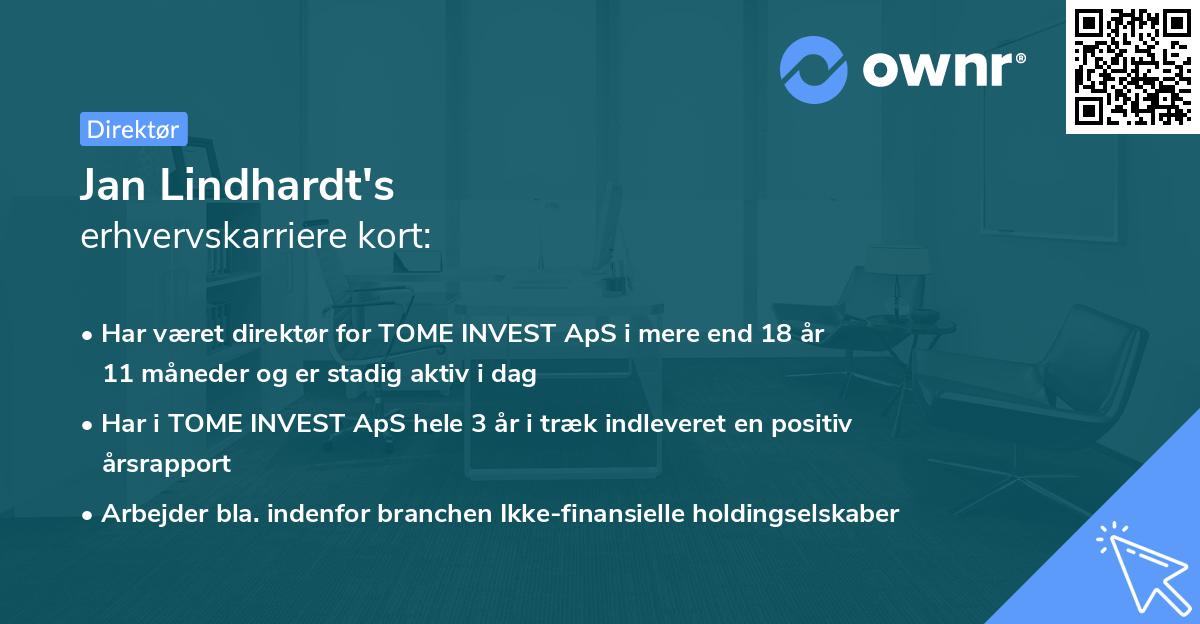 ownr®

Direktør

Jan Lindhardt's
erhvervskarriere kort:

• Har været direktør for TOME INVEST ApS i mere end 18 år 11 måneder og er stadig aktiv i dag

• Har i TOME INVEST ApS hele 3 år i træk indleveret en positiv årsrapport

• Arbejder bla. indenfor branchen Ikke-finansielle holdingselskaber